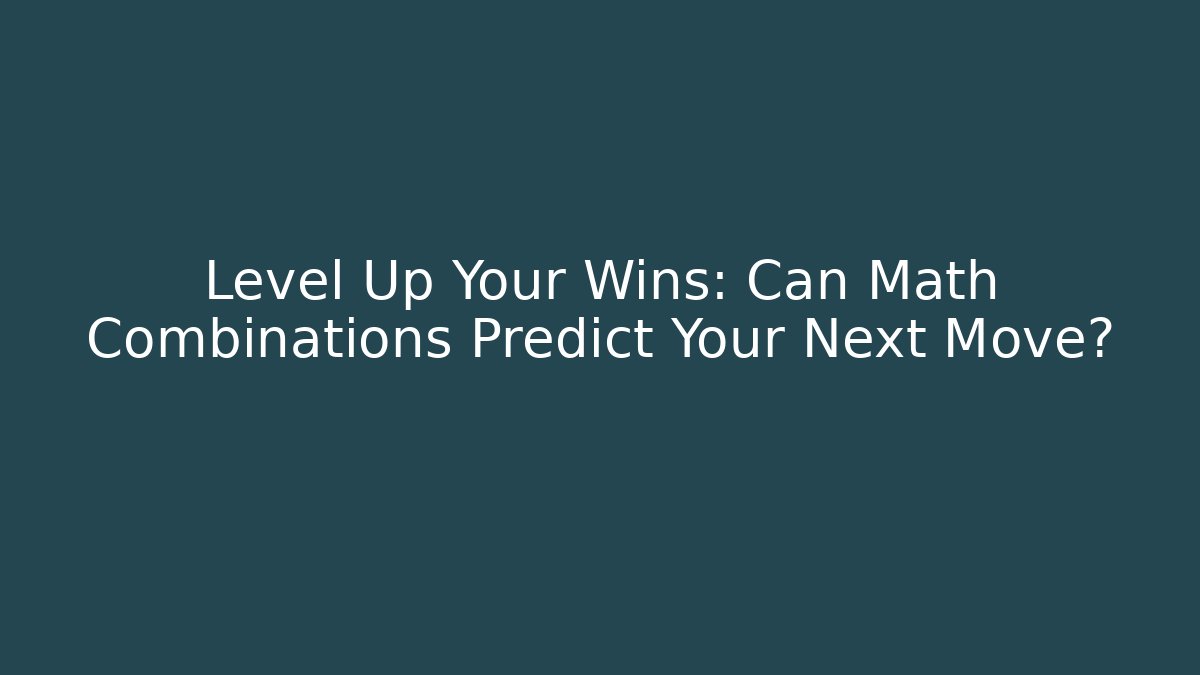 Level Up Your Wins: Can Math Combinations Predict Your Next Move?